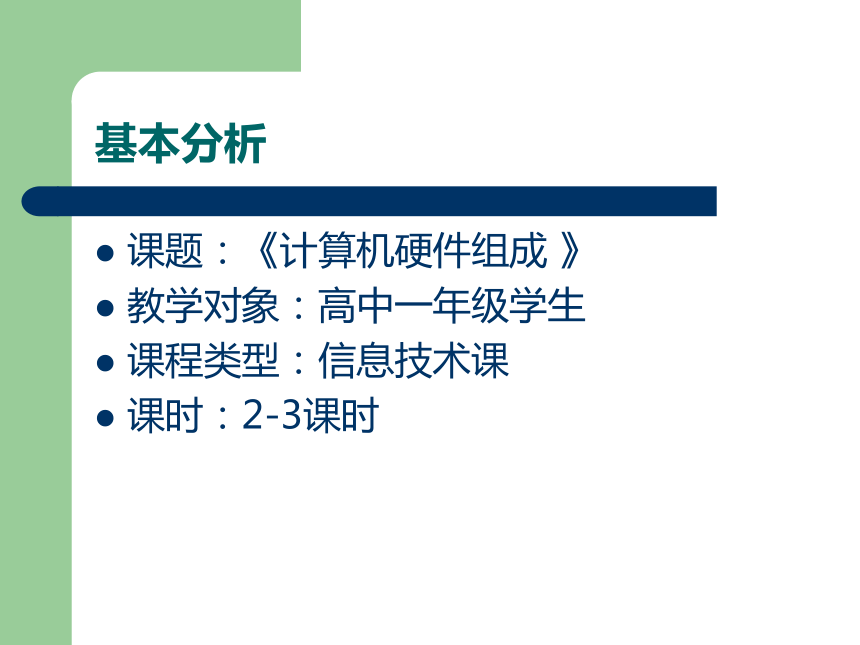 基本分析

- 课题：《计算机硬件组成 》
- 教学对象：高中一年级学生
- 课程类型：信息技术课
- 课时：2-3课时